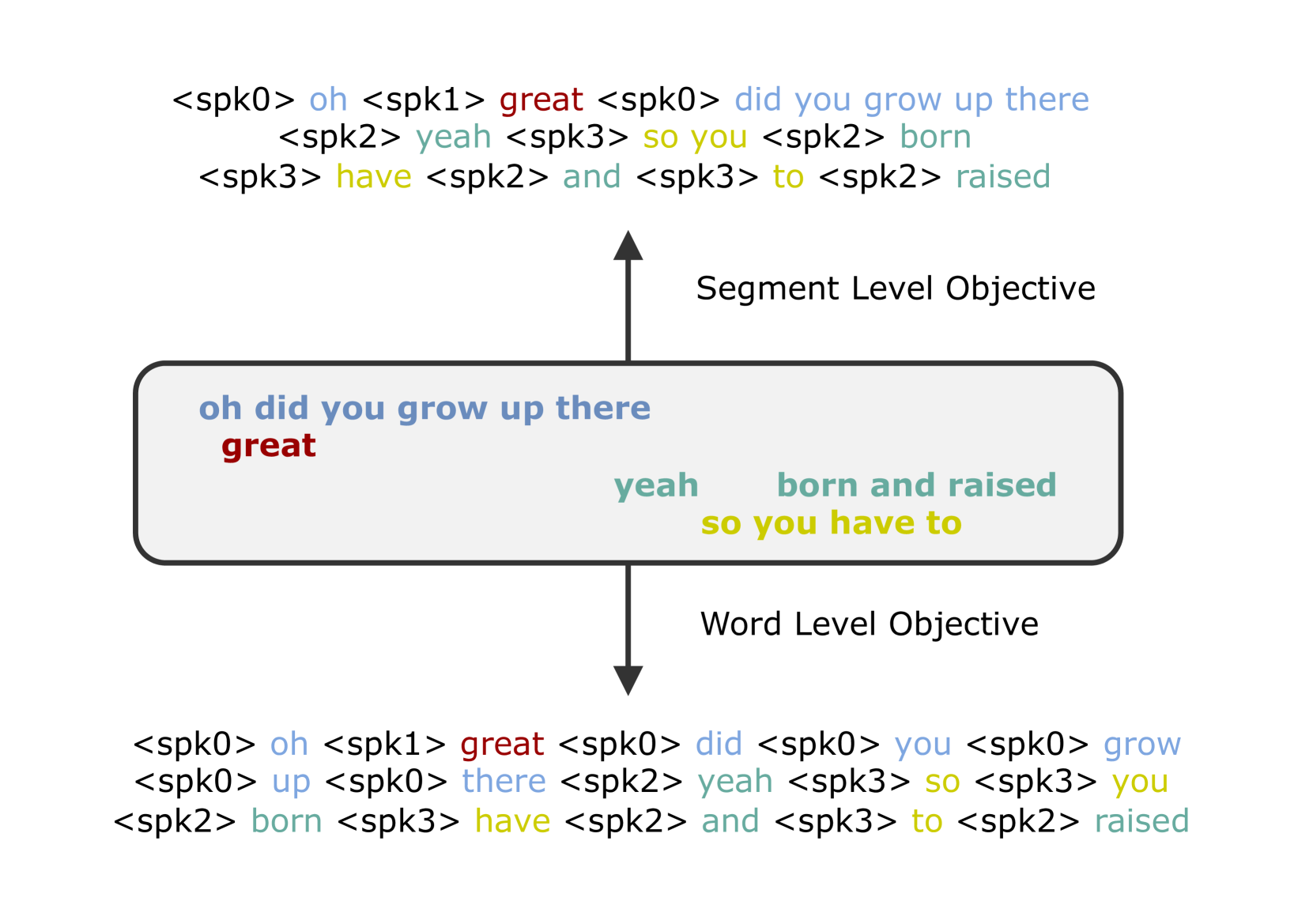 <spk0> oh <spk1> great <spk0> did you grow up there <spk2> yeah <spk3> so you <spk2> born <spk3> have <spk2> and <spk3> to <spk2> raised

Segment Level Objective

oh did you grow up there
great
yeah born and raised
so you have to

Word Level Objective

<spk0> oh <spk1> great <spk0> did <spk0> you <spk0> grow <spk0> up <spk0> there <spk2> yeah <spk3> so <spk3> you <spk2> born <spk3> have <spk2> and <spk3> to <spk2> raised